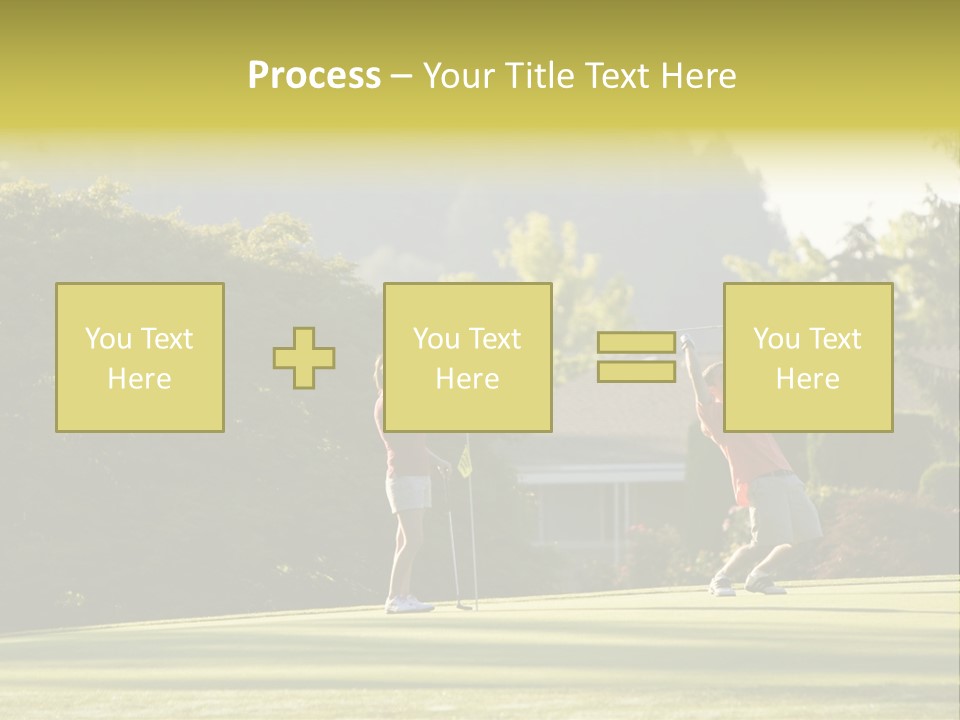 Process – Your Title Text Here

You Text Here

You Text Here

You Text Here